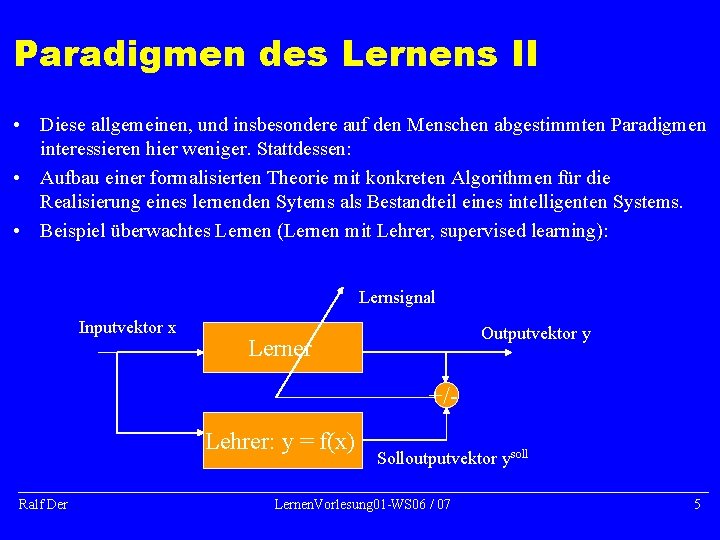 Paradigmen des Lernens II

• Diese allgemeinen, und insbesondere auf den Menschen abgestimmten Paradigmen interessieren hier weniger. Stattdessen:

• Aufbau einer formalisierten Theorie mit konkreten Algorithmen für die Realisierung eines lernenden Sytems als Bestandteil eines intelligenten Systems.

• Beispiel überwachtes Lernen (Lernen mit Lehrer, supervised learning):

Lernsignal

Inputvektor x

Lerner

Outputvektor y

+/-

Lehrer: y = f(x)

Solloutputvektor $y^{soll}$

Ralf Der

LernenVorlesung01-WS06 / 07

5